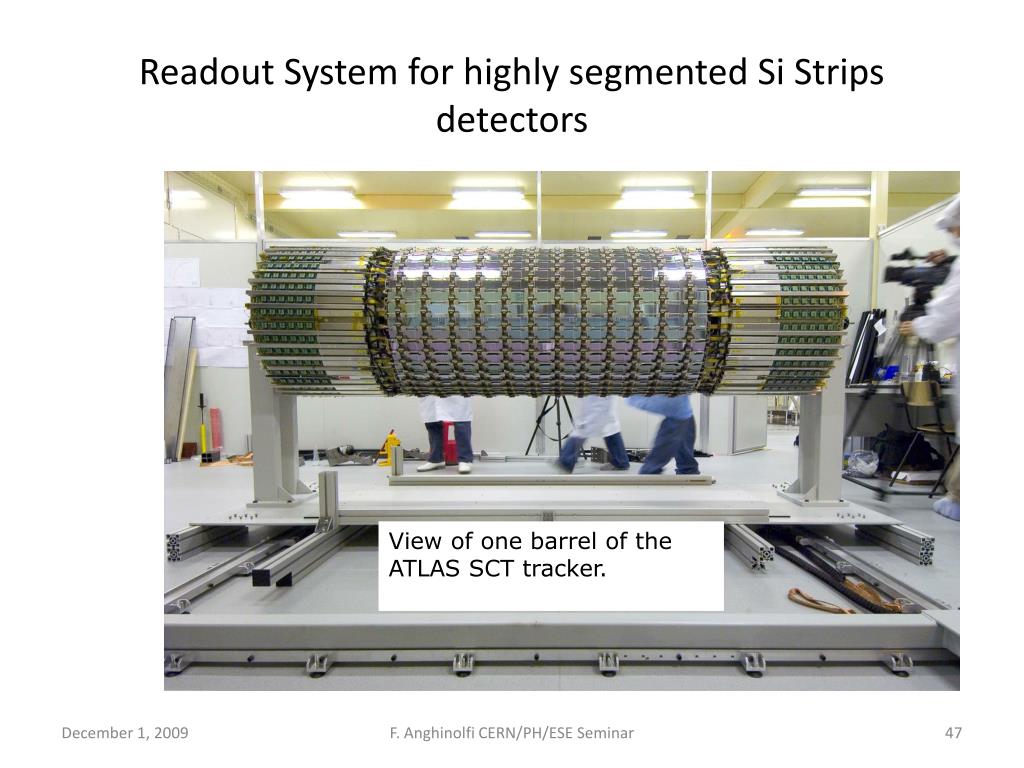 Readout System for highly segmented Si Strips detectors

View of one barrel of the ATLAS SCT tracker.

December 1, 2009

F. Anghinolfi CERN/PH/ESE Seminar

47